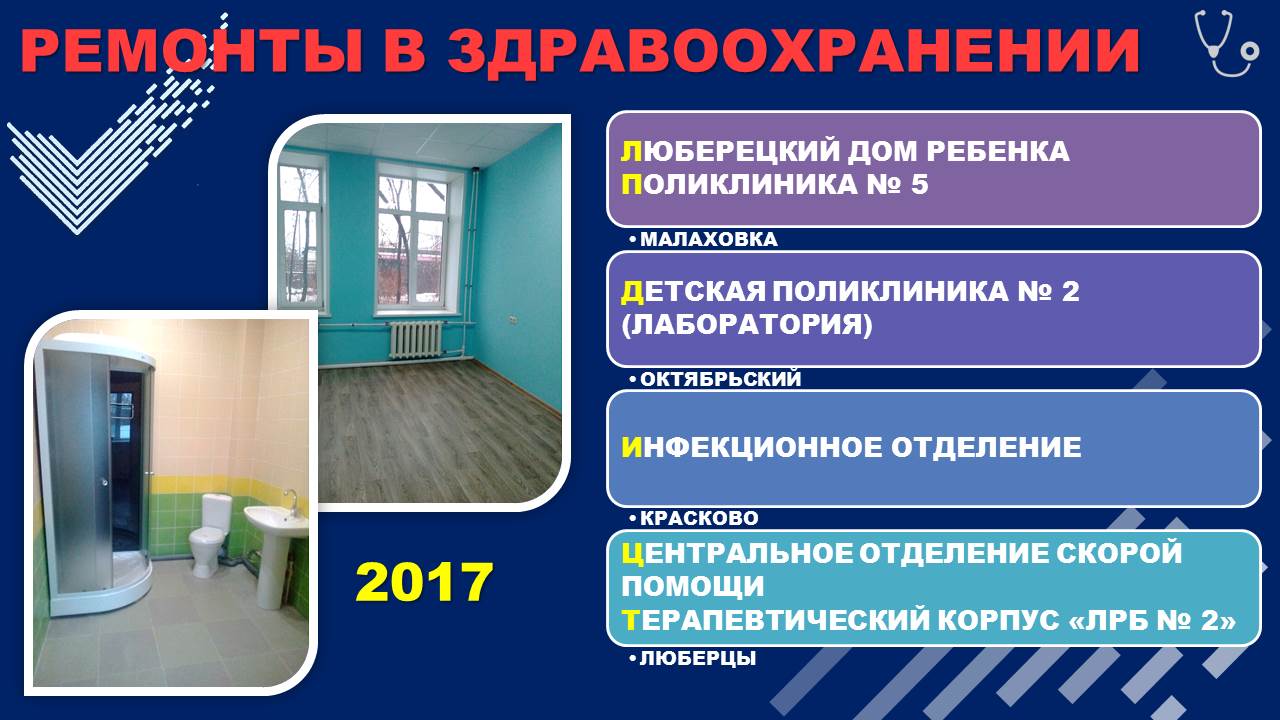 РЕМОНТЫ В ЗДРАВООХРАНЕНИИ

2017

ЛЮБЕРЕЦКИЙ ДОМ РЕБЕНКА
ПОЛИКЛИНИКА № 5

• МАЛАХОВКА

ДЕТСКАЯ ПОЛИКЛИНИКА № 2 (ЛАБОРАТОРИЯ)

• ОКТЯБРЬСКИЙ

ИНФЕКЦИОННОЕ ОТДЕЛЕНИЕ

• КРАСКОВО

ЦЕНТРАЛЬНОЕ ОТДЕЛЕНИЕ СКОРОЙ ПОМОЩИ
ТЕРАПЕВТИЧЕСКИЙ КОРПУС «ЛРБ № 2»

• ЛЮБЕРЦЫ